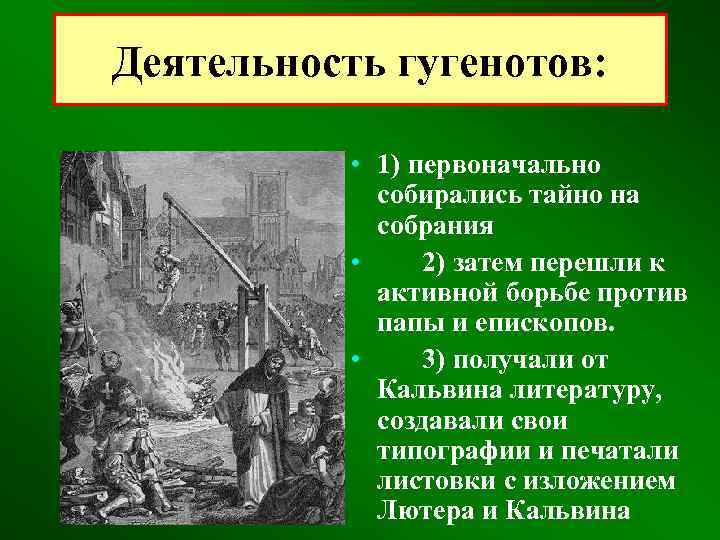 Деятельность гугенотов:

• 1) первоначально собирались тайно на собрания

• 2) затем перешли к активной борьбе против папы и епископов.

• 3) получали от Кальвина литературу, создавали свои типографии и печатали листовки с изложением Лютера и Кальвина